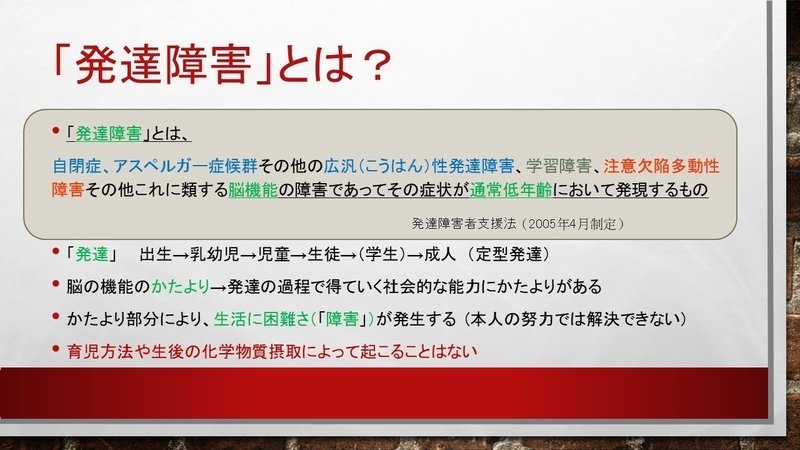 「発達障害」とは？

• 「発達障害」とは、

自閉症、アスペルガー症候群その他の広汎（こうはん）性発達障害、学習障害、注意欠陥多動性障害その他これに類する脳機能の障害であってその症状が通常低年齢において発現するもの

発達障害者支援法（2005年4月制定）

• 「発達」　出生→乳幼児→児童→生徒→（学生）→成人（定型発達）

• 脳の機能のかたより→発達の過程で得ていく社会的な能力にかたよりがある

• かたより部分により、生活に困難さ（「障害」）が発生する（本人の努力では解決できない）

• 育児方法や生後の化学物質摂取によって起こることはない